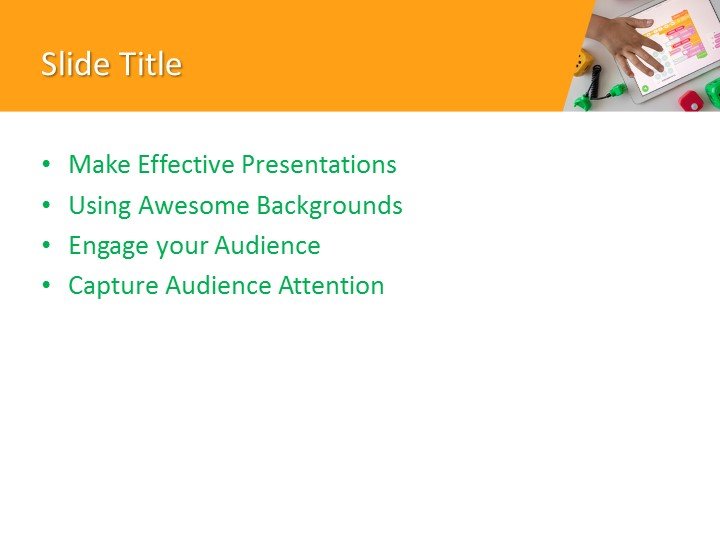 Slide Title

• Make Effective Presentations
• Using Awesome Backgrounds
• Engage your Audience
• Capture Audience Attention